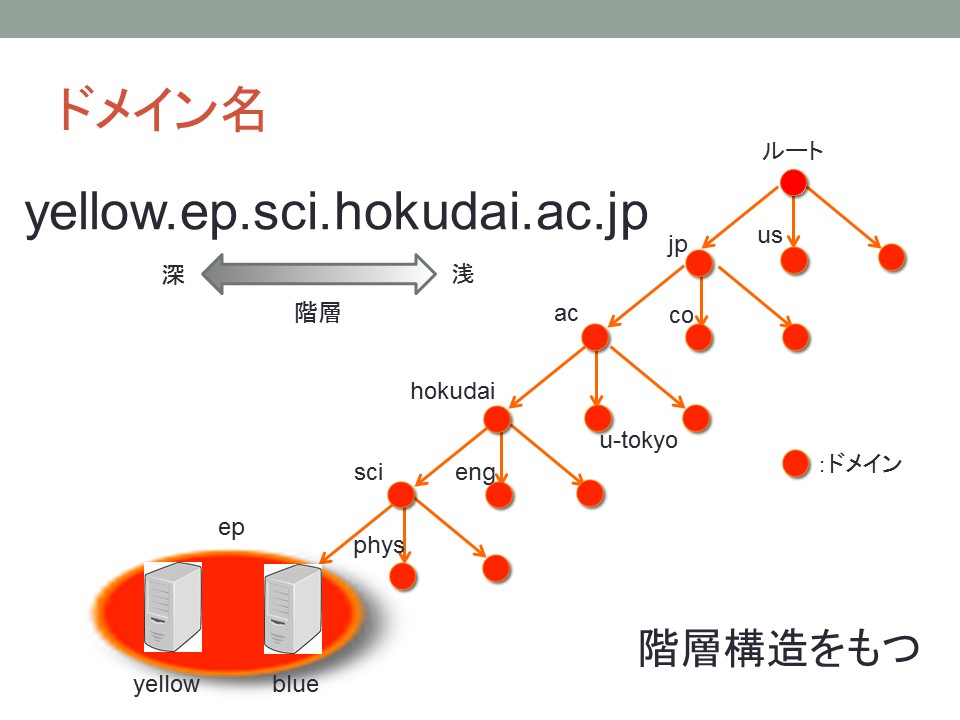 ドメイン名

yellow.ep.sci.hokudai.ac.jp

深 浅

階層

ルート

jp

us

ac

co

hokudai

u-tokyo

:ドメイン

sci

eng

ep

phys

yellow

blue

階層構造をもつ